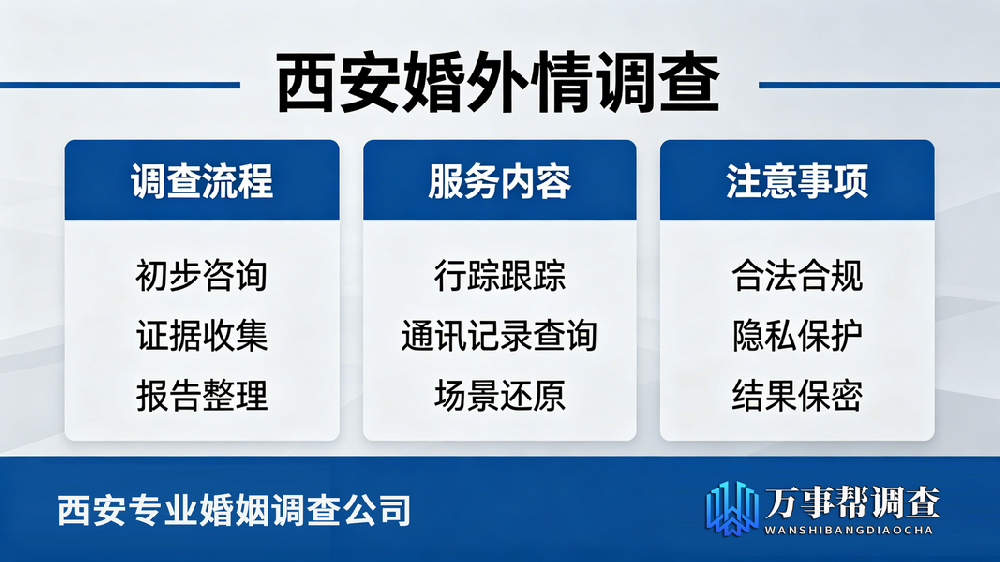 西安婚外情调查

调查流程

初步咨询
证据收集
报告整理

服务内容

行踪跟踪
通讯记录查询
场景还原

注意事项

合法合规
隐私保护
结果保密

西安专业婚姻调查公司

万事帮调查
WANSHIBANGDIAOCHA